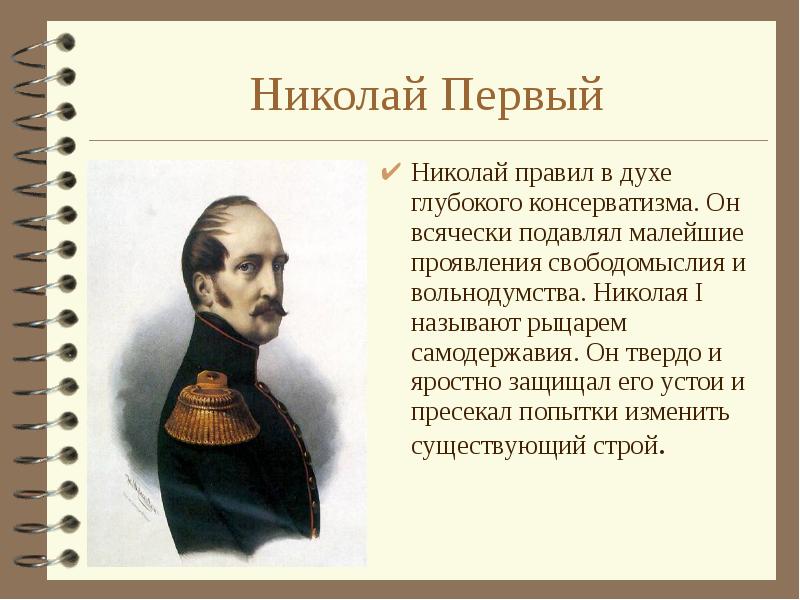 Николай Первый

✔ Николай правил в духе глубокого консерватизма. Он всячески подавлял малейшие проявления свободомыслия и вольнодумства. Николая I называют рыцарем самодержавия. Он твердо и яростно защищал его устои и пресекал попытки изменить существующий строй.